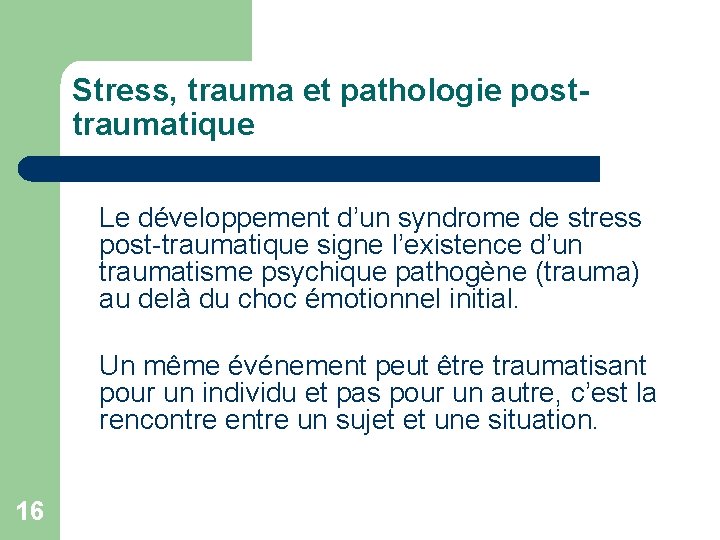 Stress, trauma et pathologie post-traumatique

Le développement d’un syndrome de stress post-traumatique signe l’existence d’un traumatisme psychique pathogène (trauma) au delà du choc émotionnel initial.

Un même événement peut être traumatisant pour un individu et pas pour un autre, c’est la rencontre entre un sujet et une situation.

16